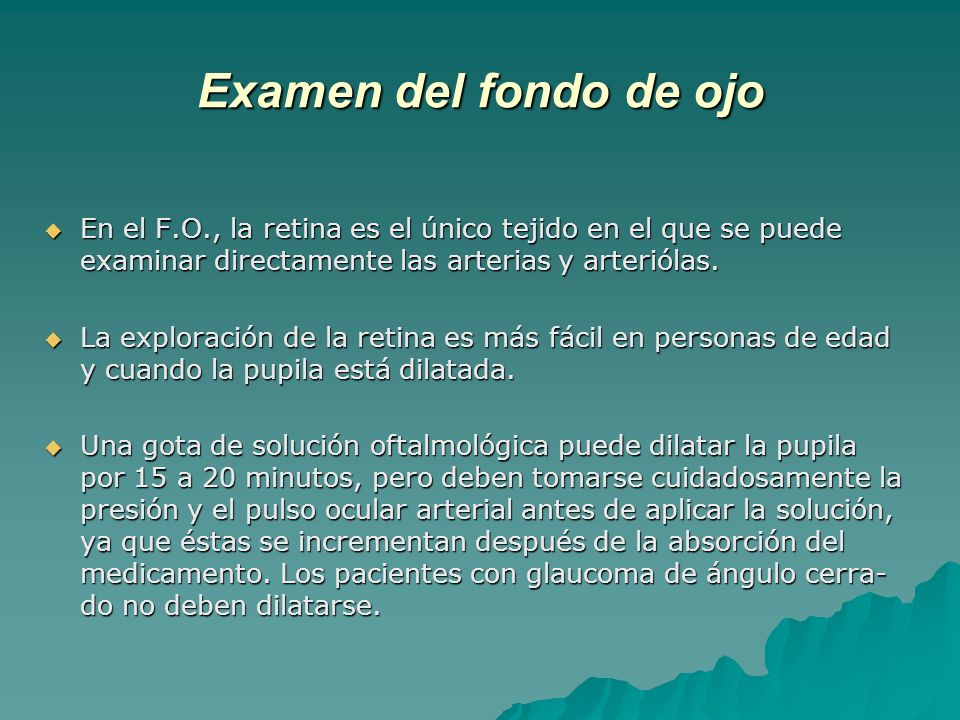 Examen del fondo de ojo

En el F.O., la retina es el único tejido en el que se puede examinar directamente las arterias y arteriólas.

La exploración de la retina es más fácil en personas de edad y cuando la pupila está dilatada.

Una gota de solución oftalmológica puede dilatar la pupila por 15 a 20 minutos, pero deben tomarse cuidadosamente la presión y el pulso ocular arterial antes de aplicar la solución, ya que éstas se incrementan después de la absorción del medicamento. Los pacientes con glaucoma de ángulo cerrado no deben dilatarse.